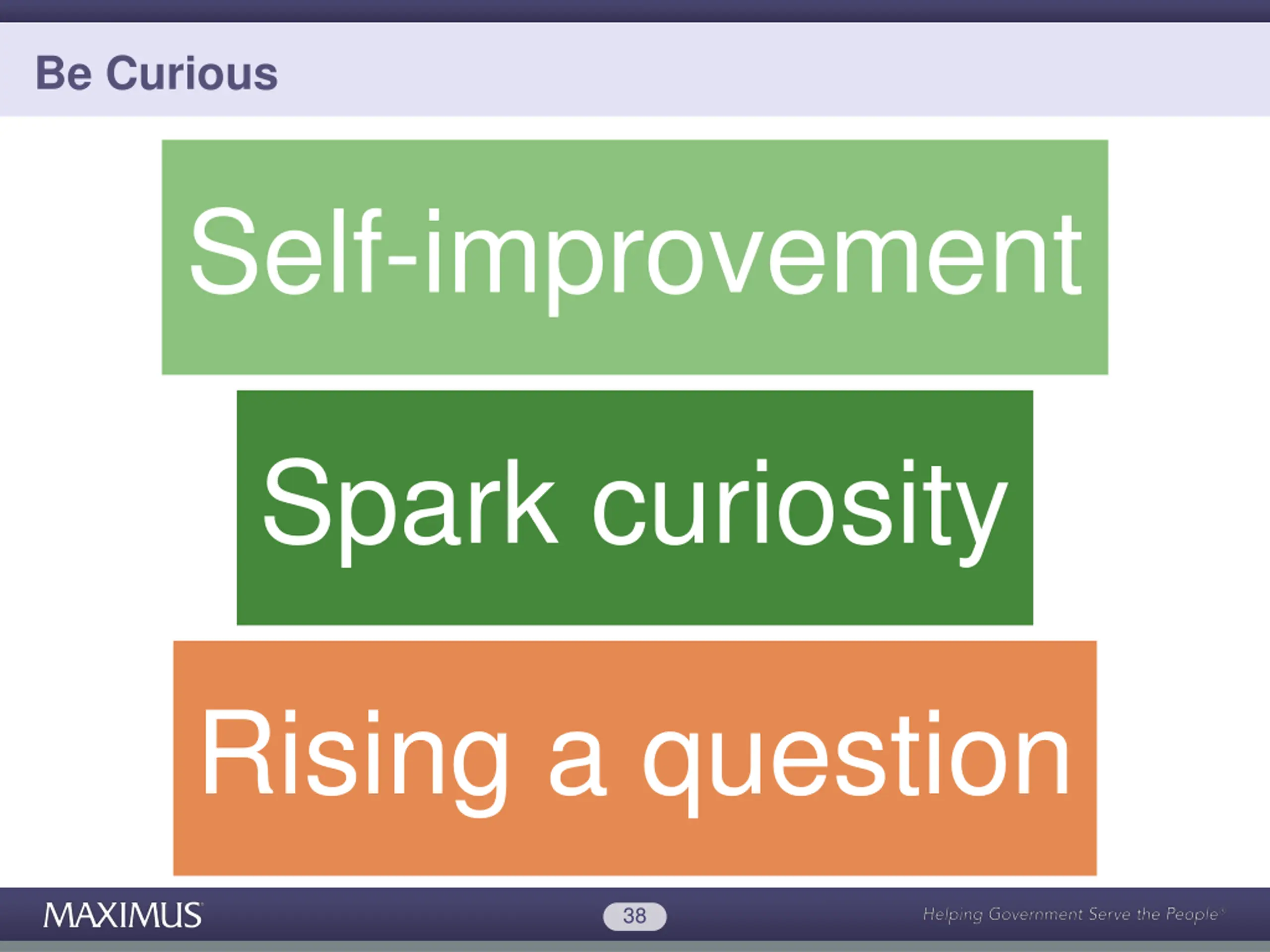 Be Curious

Self-improvement

Spark curiosity

Rising a question

MAXIMUS

38

Helping Government Serve the People